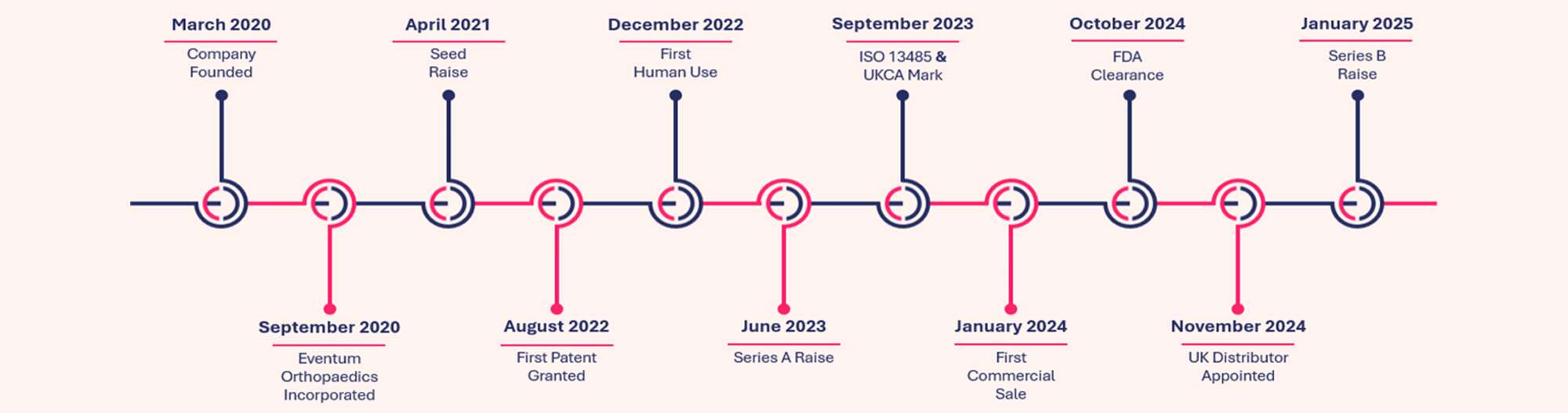 March 2020
Company Founded

September 2020
Eventum Orthopaedics Incorporated

April 2021
Seed Raise

August 2022
First Patent Granted

December 2022
First Human Use

June 2023
Series A Raise

September 2023
ISO 13485 & UKCA Mark

January 2024
First Commercial Sale

October 2024
FDA Clearance

November 2024
UK Distributor Appointed

January 2025
Series B Raise